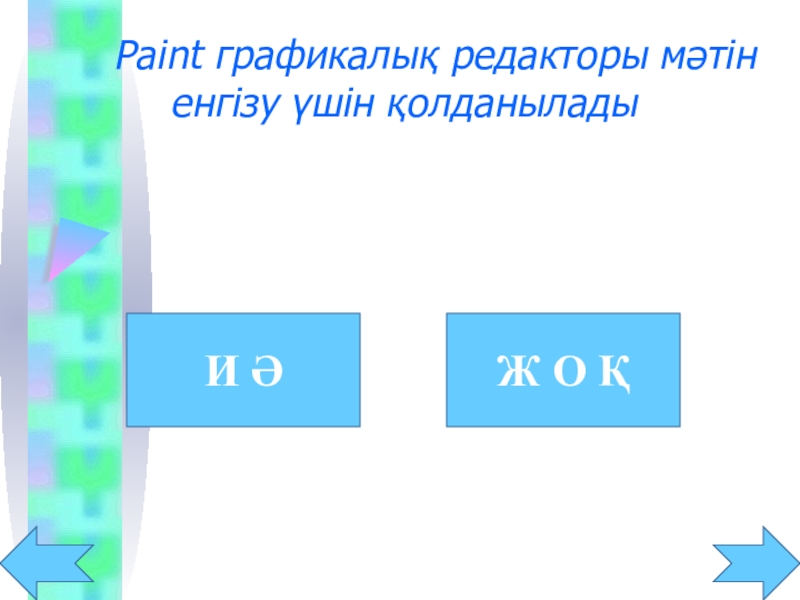 Paint графикалық редакторы мәтін енгізу үшін қолданылады

И Ә

Ж О Қ